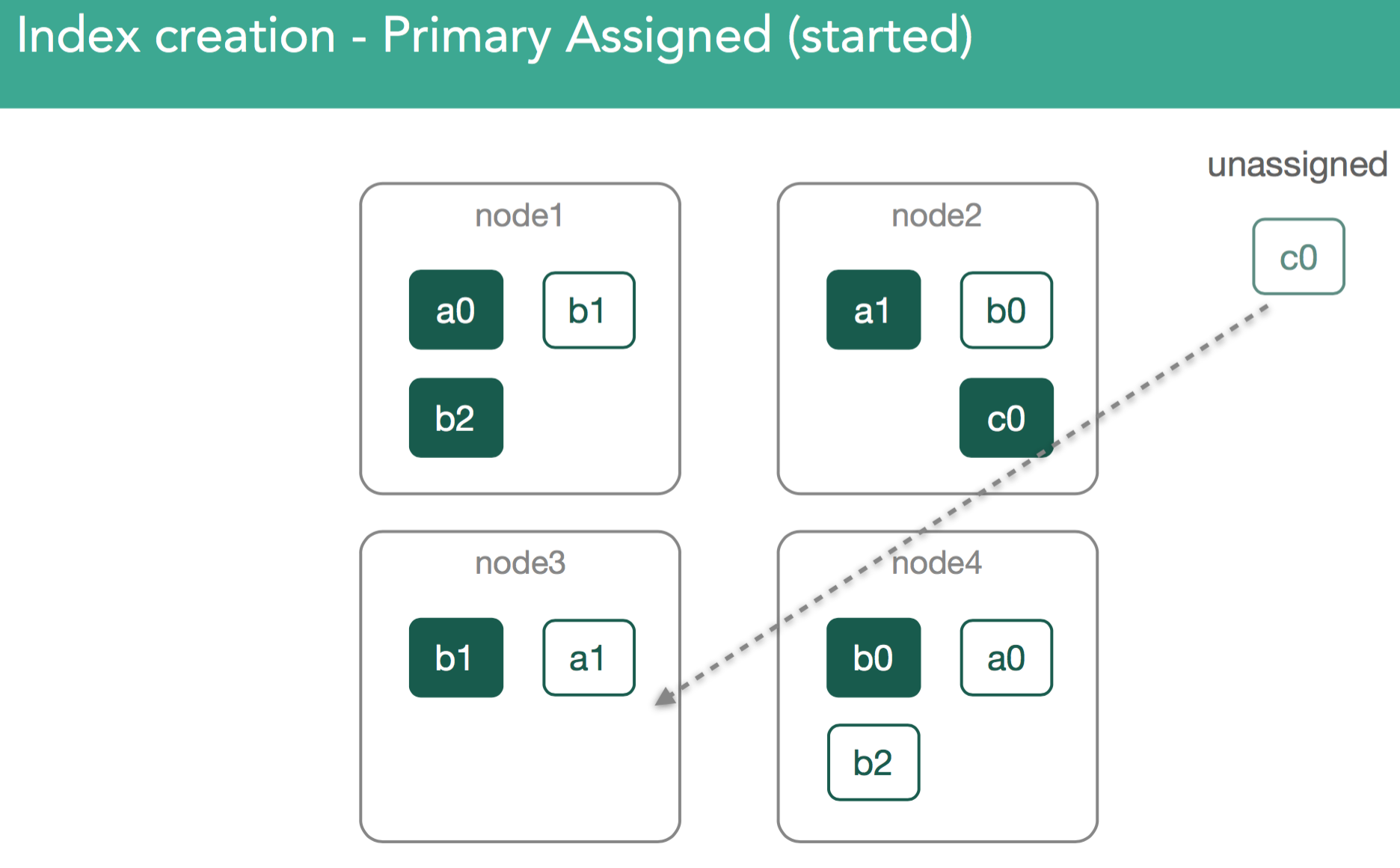 Index creation - Primary Assigned (started)

unassigned

c0

node1

a0

b1

b2

node2

a1

b0

c0

node3

b1

a1

node4

b0

a0

b2